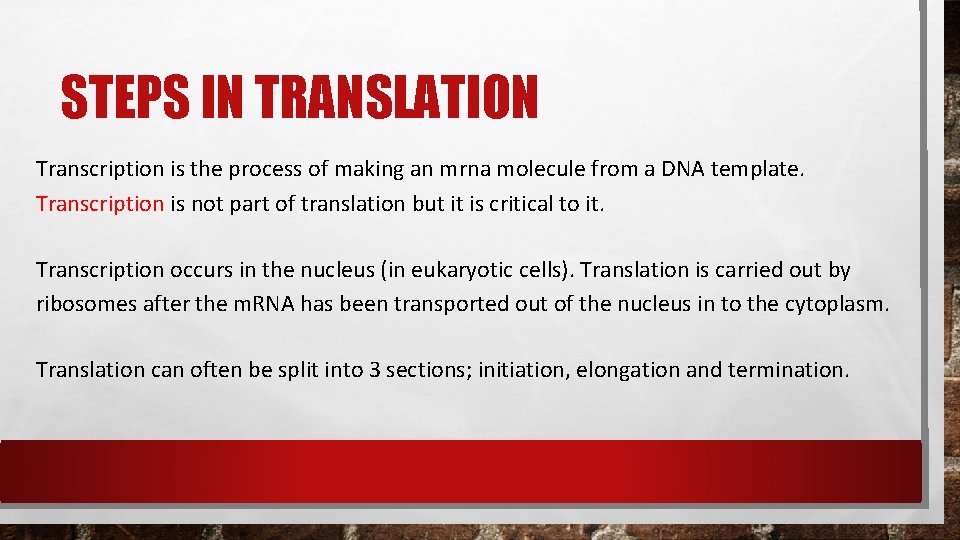 STEPS IN TRANSLATION

Transcription is the process of making an mrna molecule from a DNA template. Transcription is not part of translation but it is critical to it.

Transcription occurs in the nucleus (in eukaryotic cells). Translation is carried out by ribosomes after the mRNA has been transported out of the nucleus in to the cytoplasm.

Translation can often be split into 3 sections; initiation, elongation and termination.